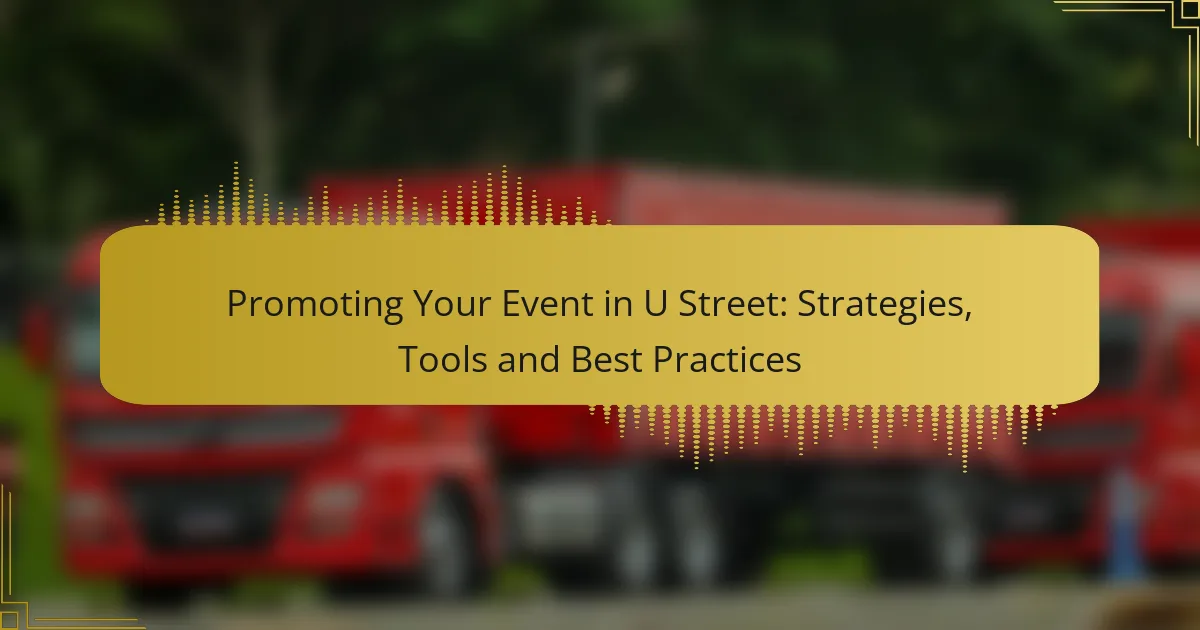 Promoting Your Event in U Street: Strategies, Tools and Best Practices